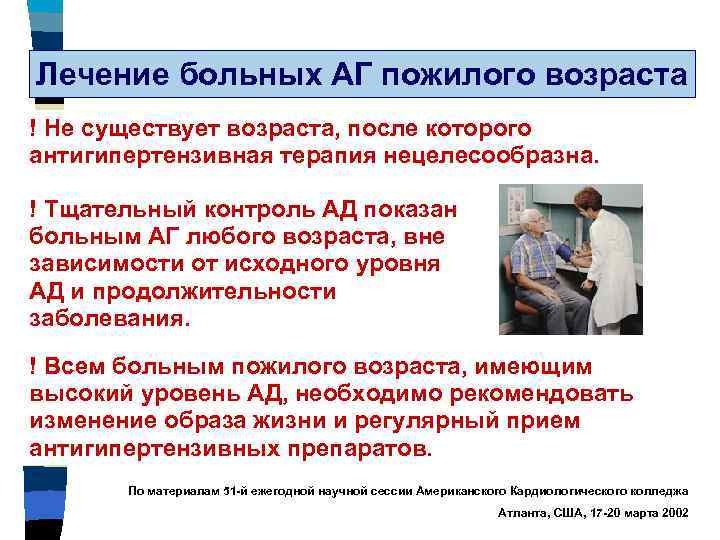 Лечение больных АГ пожилого возраста

! Не существует возраста, после которого антигипертензивная терапия нецелесообразна.

! Тщательный контроль АД показан больным АГ любого возраста, вне зависимости от исходного уровня АД и продолжительности заболевания.

! Всем больным пожилого возраста, имеющим высокий уровень АД, необходимо рекомендовать изменение образа жизни и регулярный прием антигипертензивных препаратов.

По материалам 51-й ежегодной научной сессии Американского Кардиологического колледжа

Атланта, США, 17-20 марта 2002